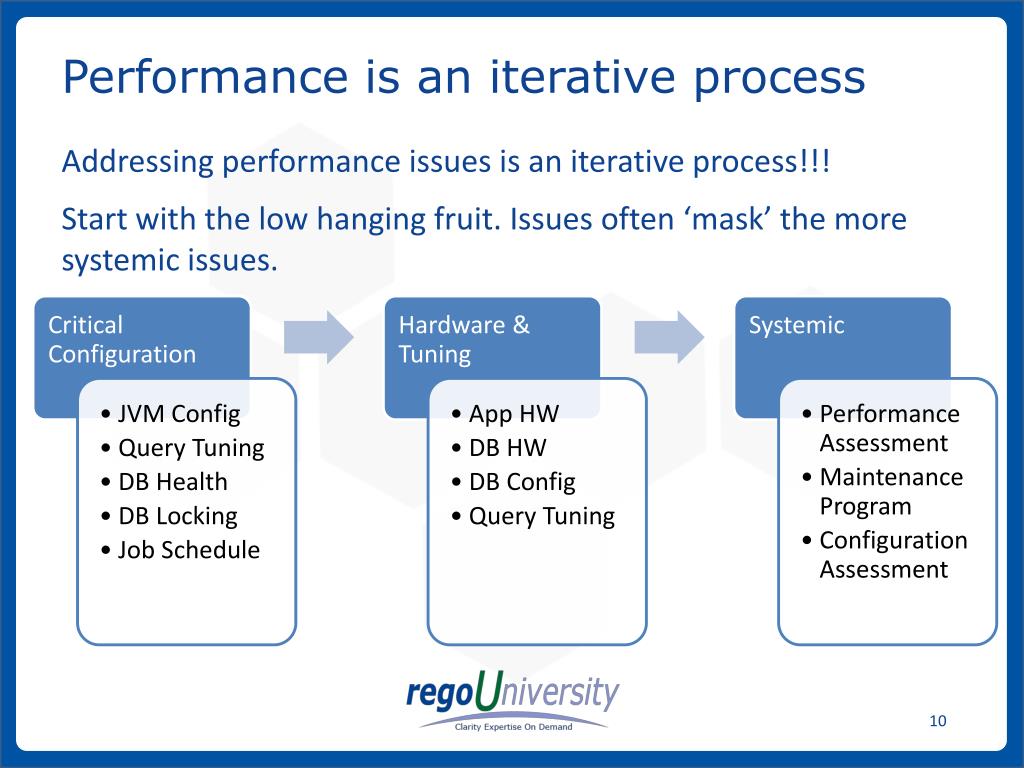 Performance is an iterative process

Addressing performance issues is an iterative process!!!

Start with the low hanging fruit. Issues often ‘mask’ the more systemic issues.

Critical Configuration

• JVM Config
• Query Tuning
• DB Health
• DB Locking
• Job Schedule

Hardware & Tuning

• App HW
• DB HW
• DB Config
• Query Tuning

Systemic

• Performance Assessment
• Maintenance Program
• Configuration Assessment

regoUniversity
Clarity Expertise On Demand

10